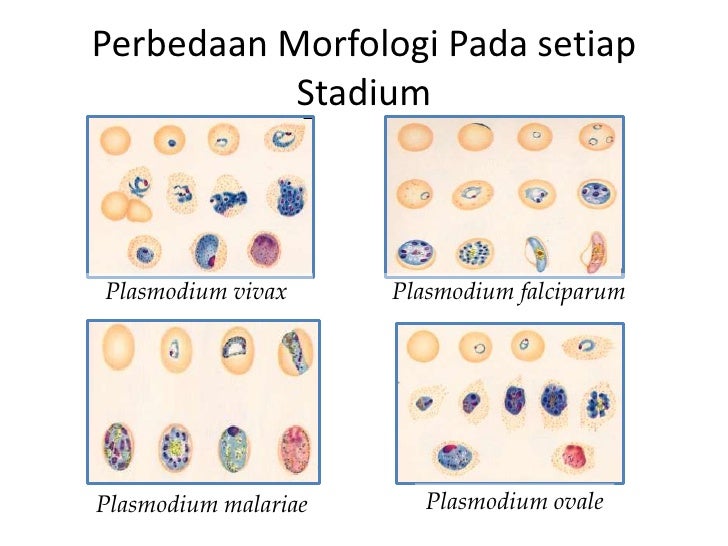 Perbedaan Morfologi Pada setiap Stadium

Plasmodium vivax

Plasmodium falciparum

Plasmodium malariae

Plasmodium ovale